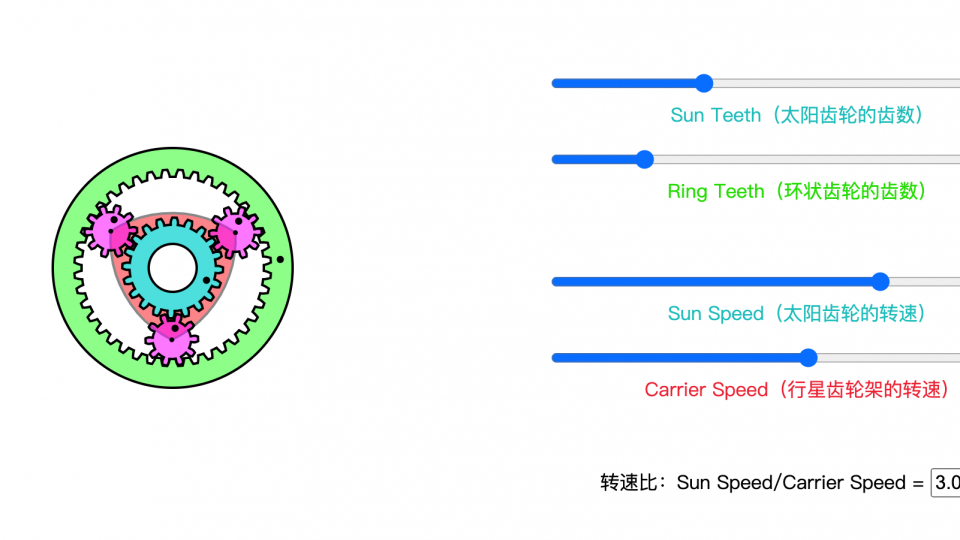 Sun Teeth（太阳齿轮的齿数）

Ring Teeth（环状齿轮的齿数）

Sun Speed（太阳齿轮的转速）

Carrier Speed（行星齿轮架的转速）

转速比：Sun Speed/Carrier Speed = 3.0